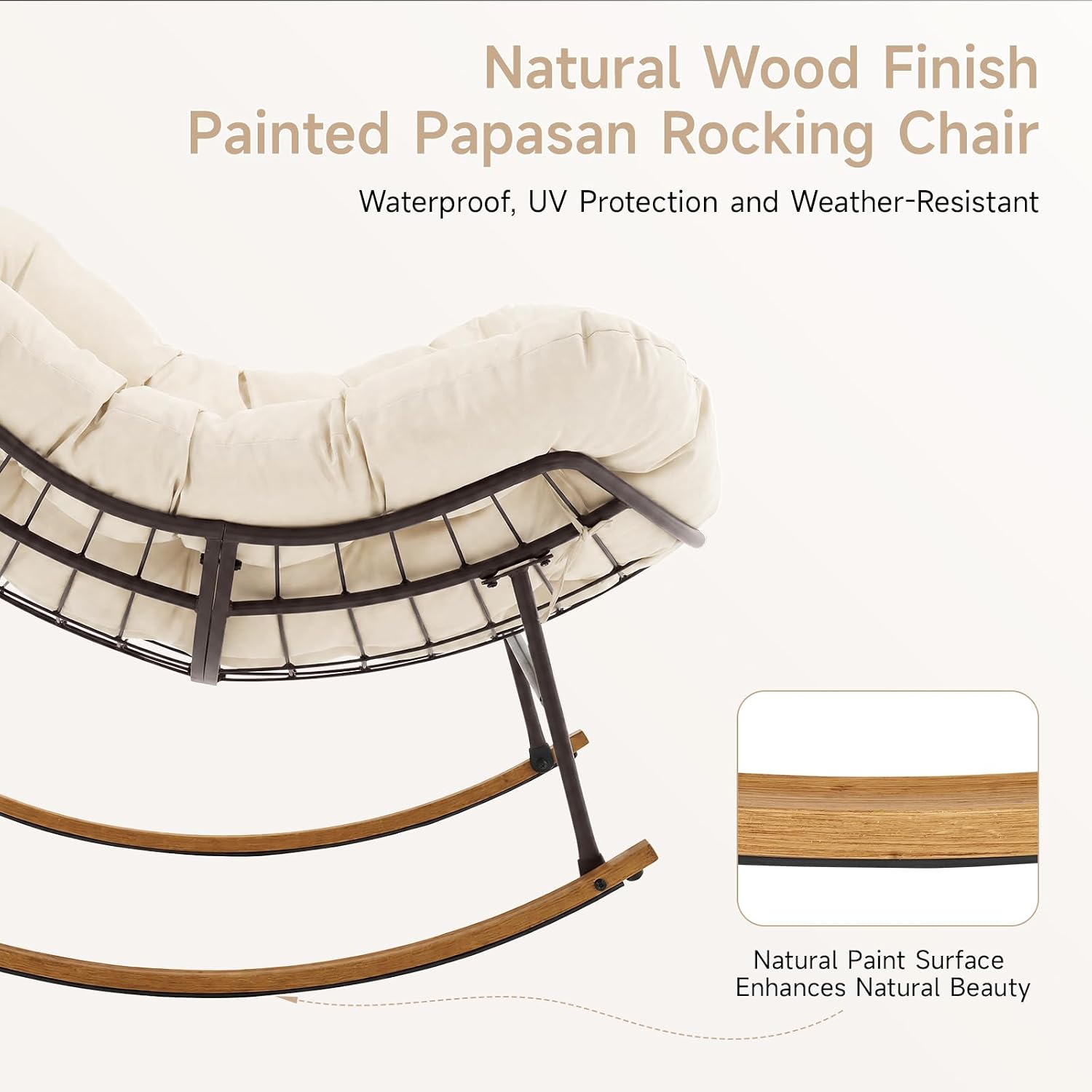 Natural Wood Finish
Painted Papasan Rocking Chair

Waterproof, UV Protection and Weather-Resistant

Natural Paint Surface
Enhances Natural Beauty